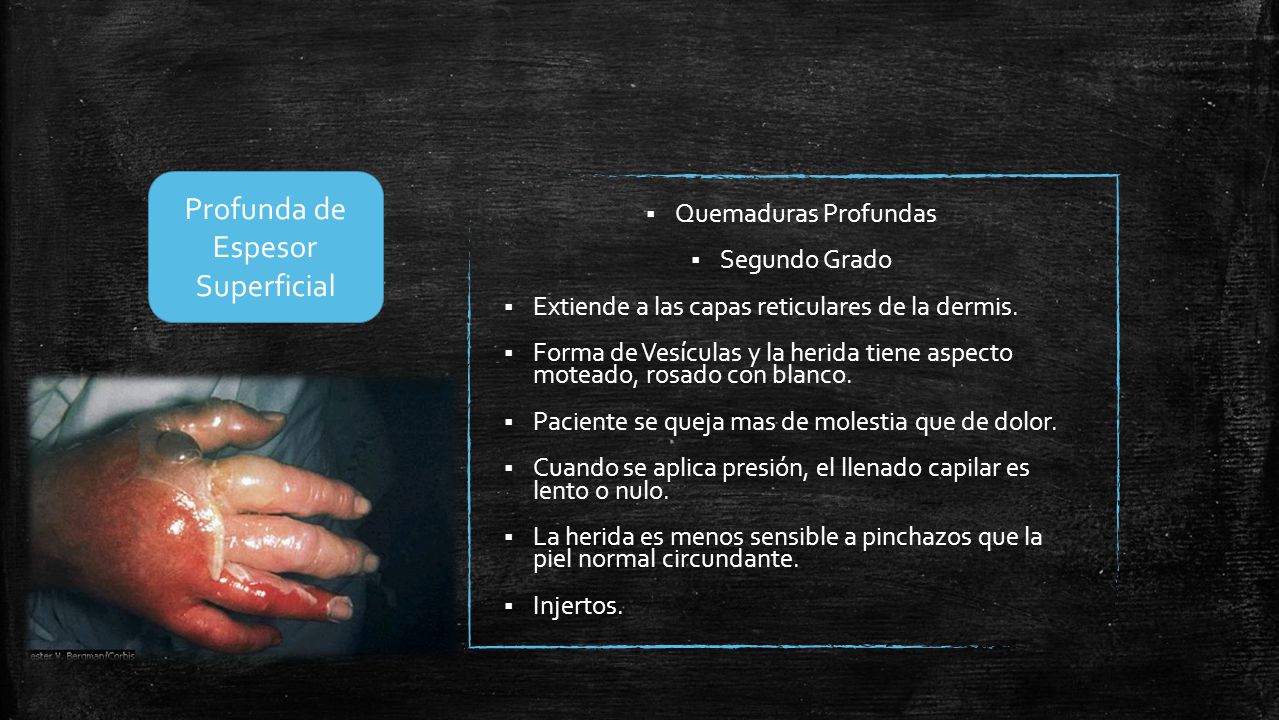 Profunda de Espesor Superficial

▪ Quemaduras Profundas

▪ Segundo Grado

▪ Extiende a las capas reticulares de la dermis.

▪ Forma de Vesículas y la herida tiene aspecto moteado, rosado con blanco.

▪ Paciente se queja mas de molestia que de dolor.

▪ Cuando se aplica presión, el llenado capilar es lento o nulo.

▪ La herida es menos sensible a pinchazos que la piel normal circundante.

▪ Injertos.

ester V. Bergman/Corbis